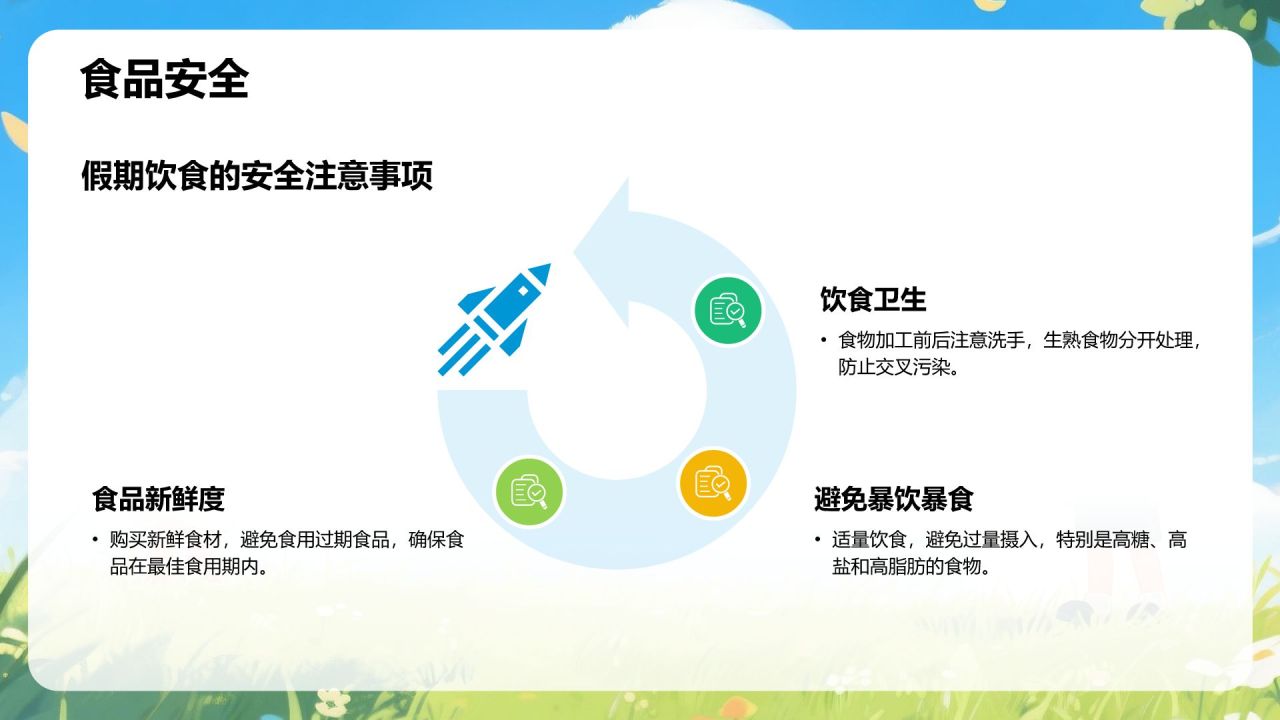 食品安全

假期饮食的安全注意事项

饮食卫生

• 食物加工前后注意洗手，生熟食物分开处理，防止交叉污染。

食品新鲜度

• 购买新鲜食材，避免食用过期食品，确保食品在最佳食用期内。

避免暴饮暴食

• 适量饮食，避免过量摄入，特别是高糖、高盐和高脂肪的食物。